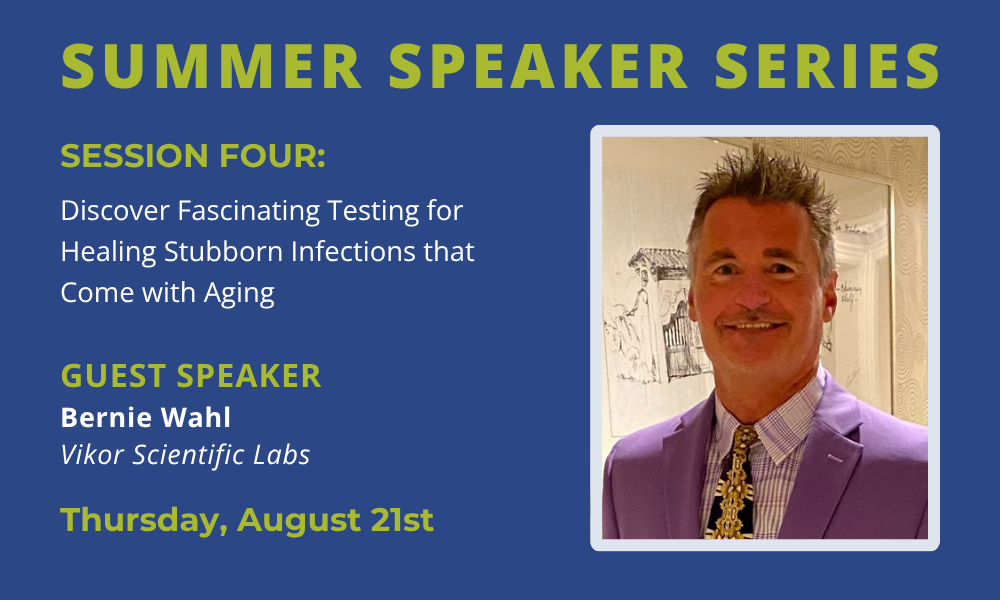 SUMMER SPEAKER SERIES

SESSION FOUR:

Discover Fascinating Testing for Healing Stubborn Infections that Come with Aging

GUEST SPEAKER

Bernie Wahl

Vikor Scientific Labs

Thursday, August 21st